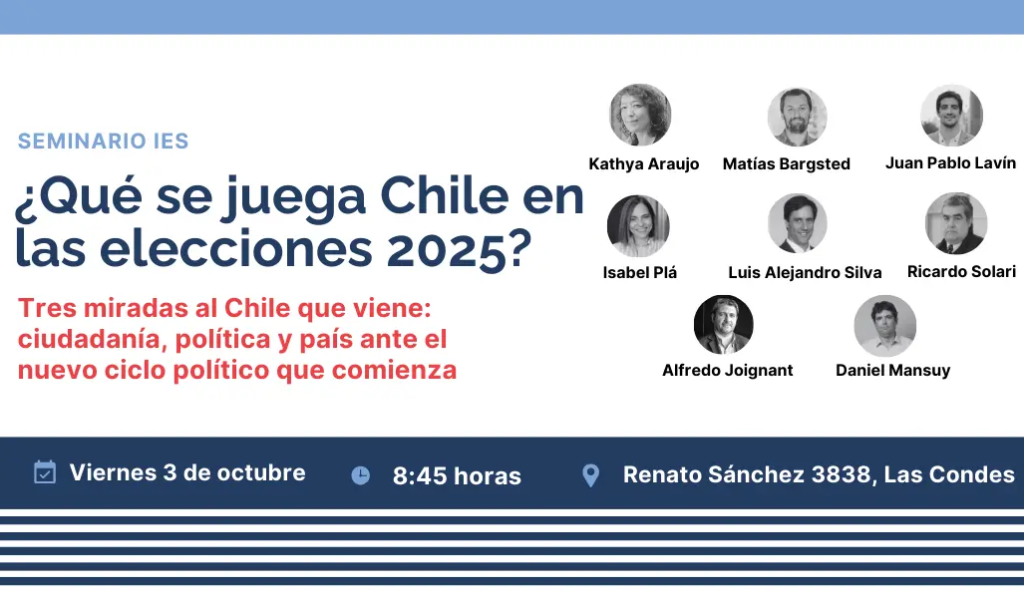 SEMINARIO IES

¿Qué se juega Chile en las elecciones 2025?

Tres miradas al Chile que viene: ciudadanía, política y país ante el nuevo ciclo político que comienza

Kathya Araujo
Matías Bargsted
Juan Pablo Lavín
Isabel Plá
Luis Alejandro Silva
Ricardo Solari
Alfredo Joignant
Daniel Mansuy

Viernes 3 de octubre
8:45 horas
Renato Sánchez 3838, Las Condes